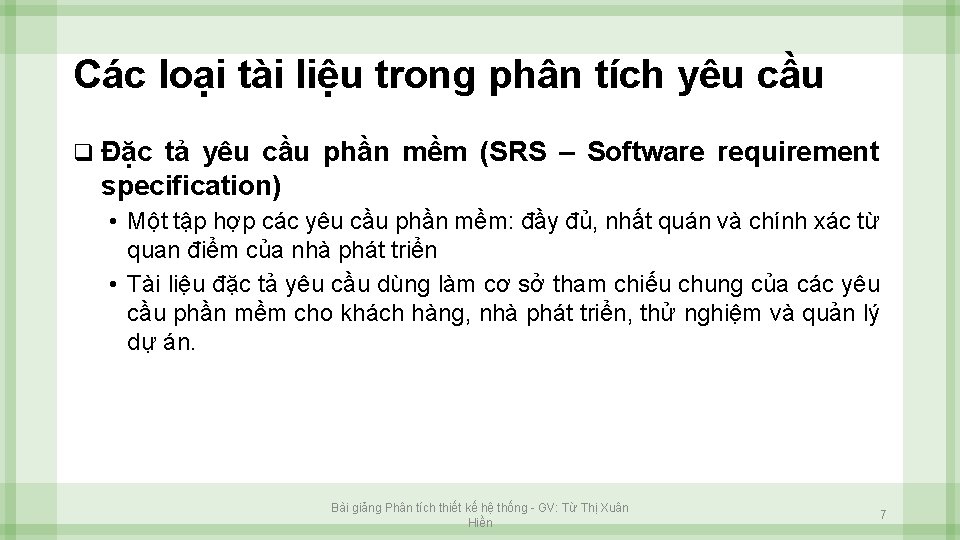 Các loại tài liệu trong phân tích yêu cầu

❑ Đặc tả yêu cầu phần mềm (SRS – Software requirement specification)

• Một tập hợp các yêu cầu phần mềm: đầy đủ, nhất quán và chính xác từ quan điểm của nhà phát triển

• Tài liệu đặc tả yêu cầu dùng làm cơ sở tham chiếu chung của các yêu cầu phần mềm cho khách hàng, nhà phát triển, thử nghiệm và quản lý dự án.

Bài giảng Phân tích thiết kế hệ thống - GV: Từ Thị Xuân Hiền

7